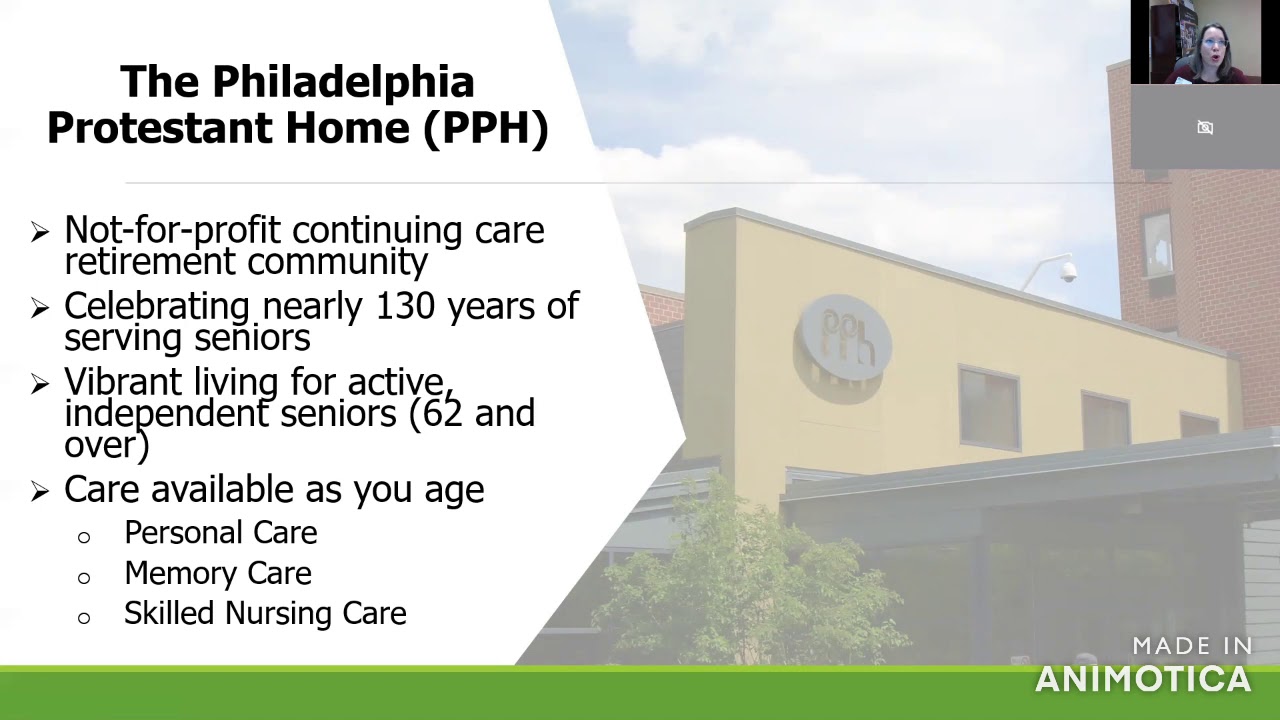 The Philadelphia Protestant Home (PPH)

➢ Not-for-profit continuing care retirement community
➢ Celebrating nearly 130 years of serving seniors
➢ Vibrant living for active, independent seniors (62 and over)
➢ Care available as you age
○ Personal Care
○ Memory Care
○ Skilled Nursing Care

pph

MADE IN
ANIMOTICA